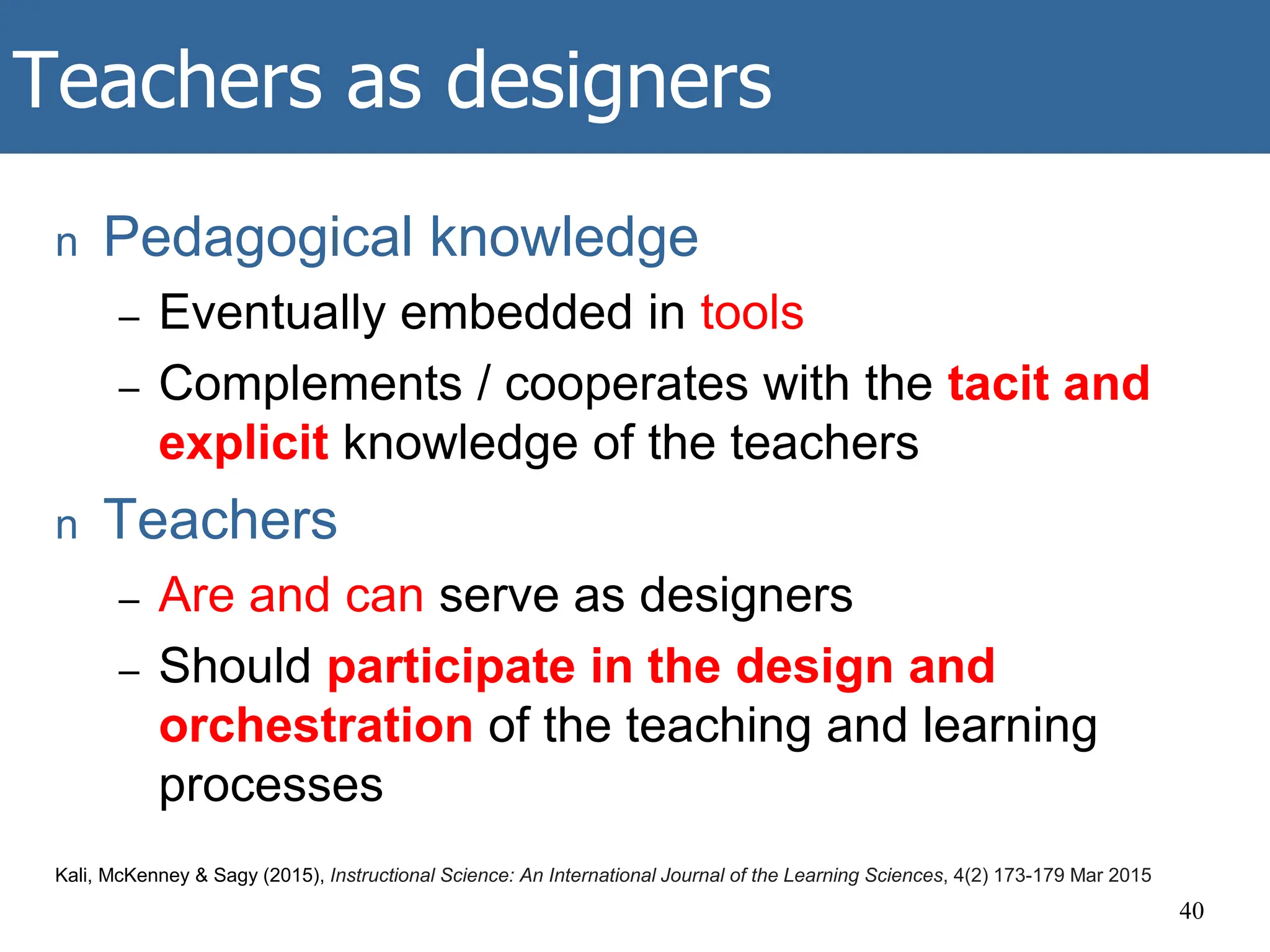 Teachers as designers

n Pedagogical knowledge
– Eventually embedded in tools
– Complements / cooperates with the tacit and explicit knowledge of the teachers

n Teachers
– Are and can serve as designers
– Should participate in the design and orchestration of the teaching and learning processes

Kali, McKenney & Sagy (2015), Instructional Science: An International Journal of the Learning Sciences, 4(2) 173-179 Mar 2015

40